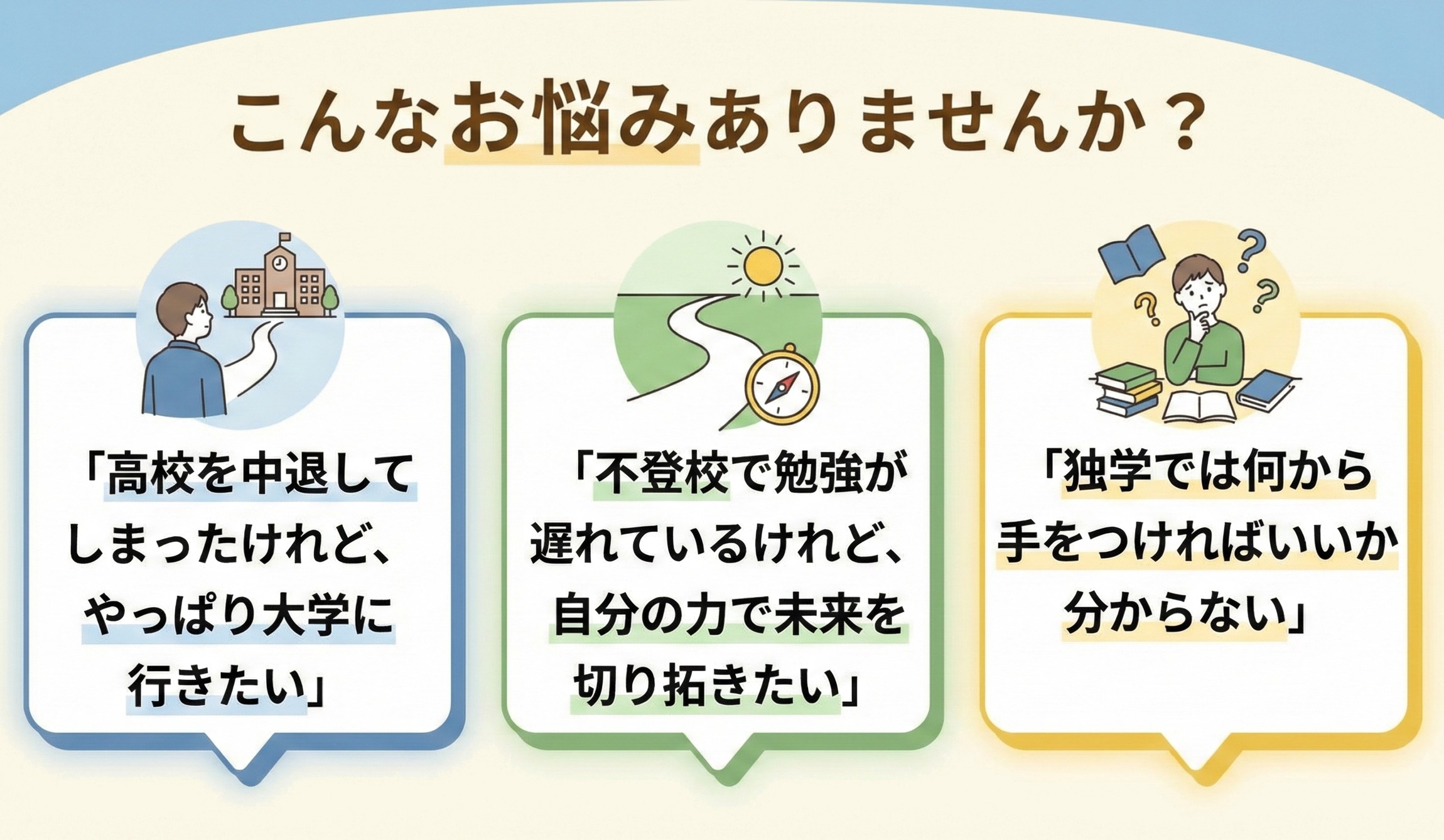 こんなお悩みありませんか？

「高校を中退してしまったけれど、やっぱり大学に行きたい」

「不登校で勉強が遅れているけれど、自分の力で未来を切り拓きたい」

「独学では何から手をつければいいか分からない」